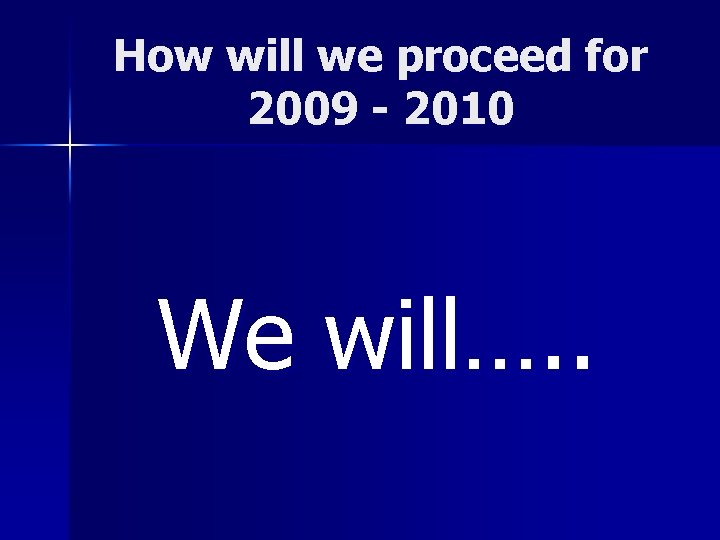 How will we proceed for 2009 - 2010

We will…..